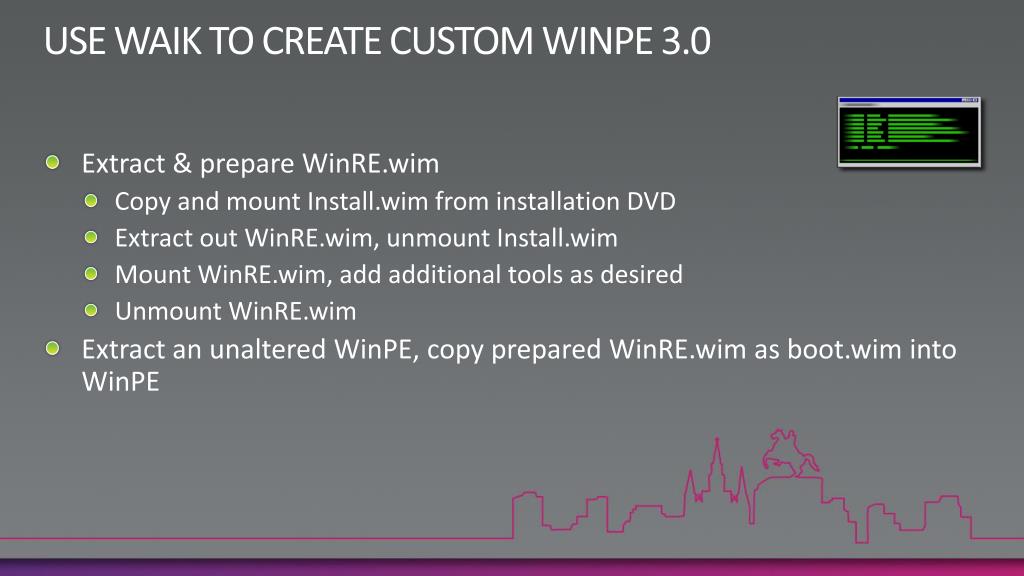 USE WAIK TO CREATE CUSTOM WINPE 3.0

Extract & prepare WinRE.wim

Copy and mount Install.wim from installation DVD

Extract out WinRE.wim, unmount Install.wim

Mount WinRE.wim, add additional tools as desired

Unmount WinRE.wim

Extract an unaltered WinPE, copy prepared WinRE.wim as boot.wim into WinPE